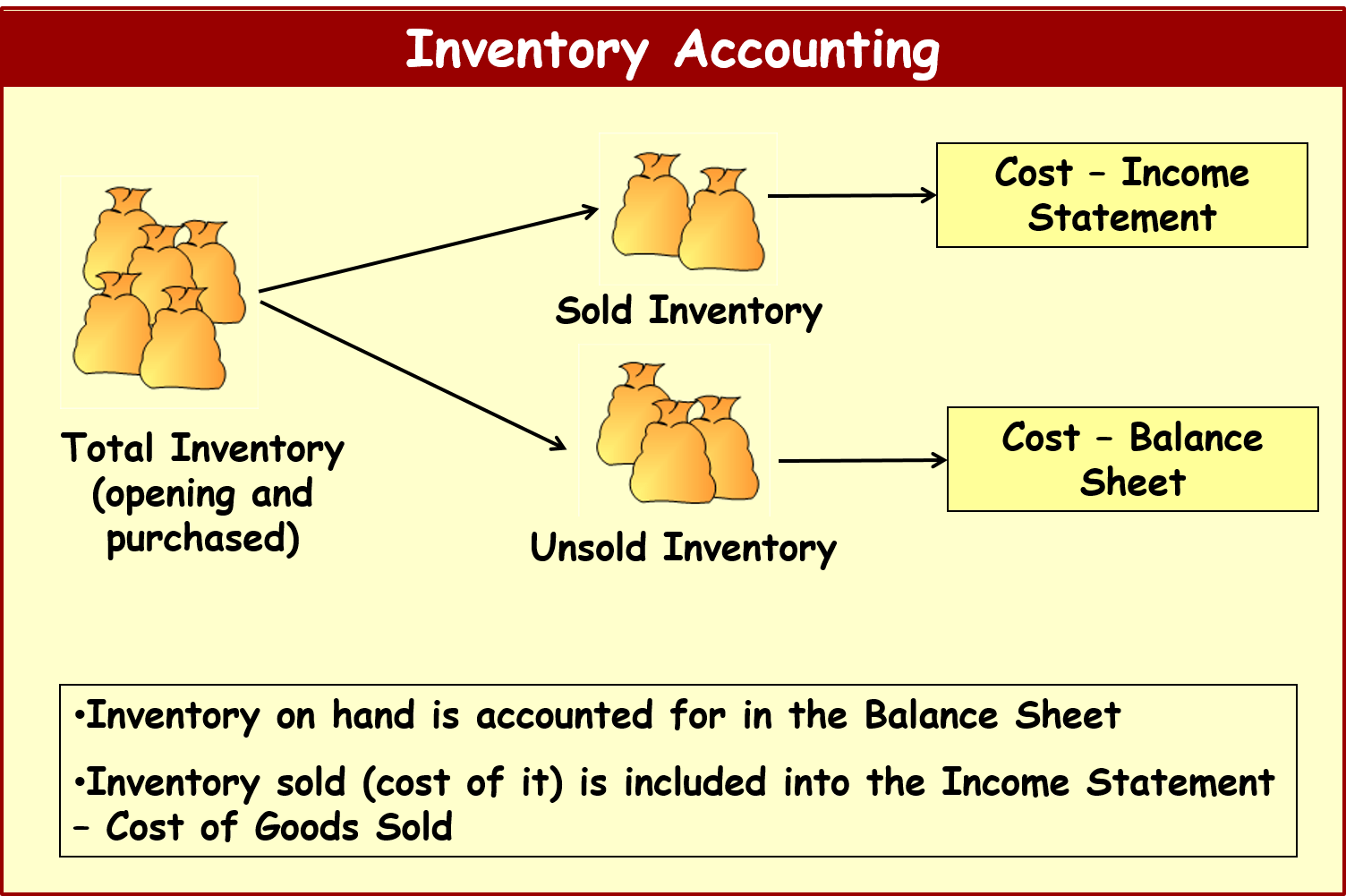 Inventory Accounting

Total Inventory (opening and purchased)

Sold Inventory

Cost – Income Statement

Unsold Inventory

Cost – Balance Sheet

•Inventory on hand is accounted for in the Balance Sheet

•Inventory sold (cost of it) is included into the Income Statement – Cost of Goods Sold